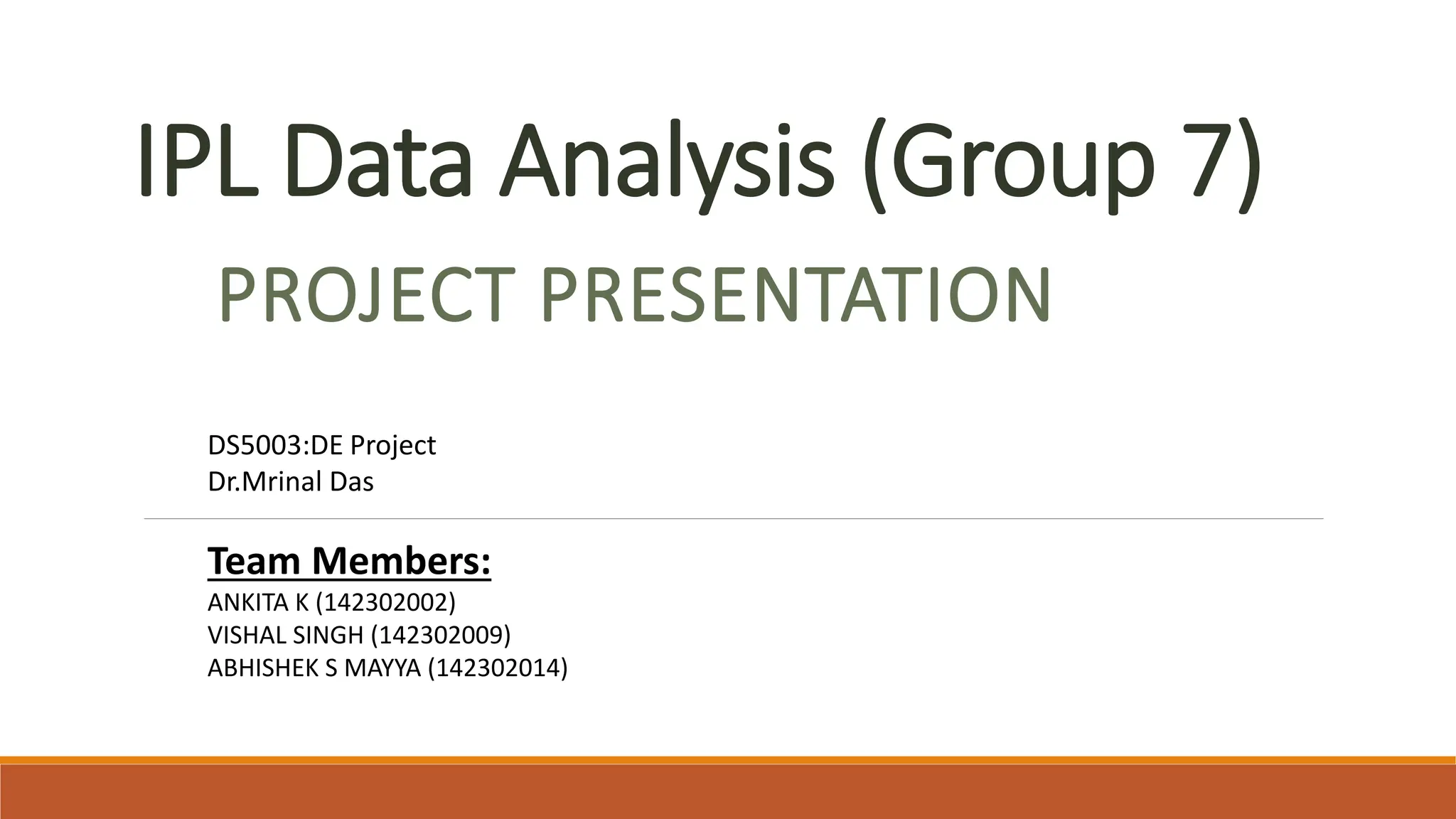 IPL Data Analysis (Group 7)

PROJECT PRESENTATION

DS5003:DE Project
Dr.Mrinal Das

Team Members:
ANKITA K (142302002)
VISHAL SINGH (142302009)
ABHISHEK S MAYYA (142302014)